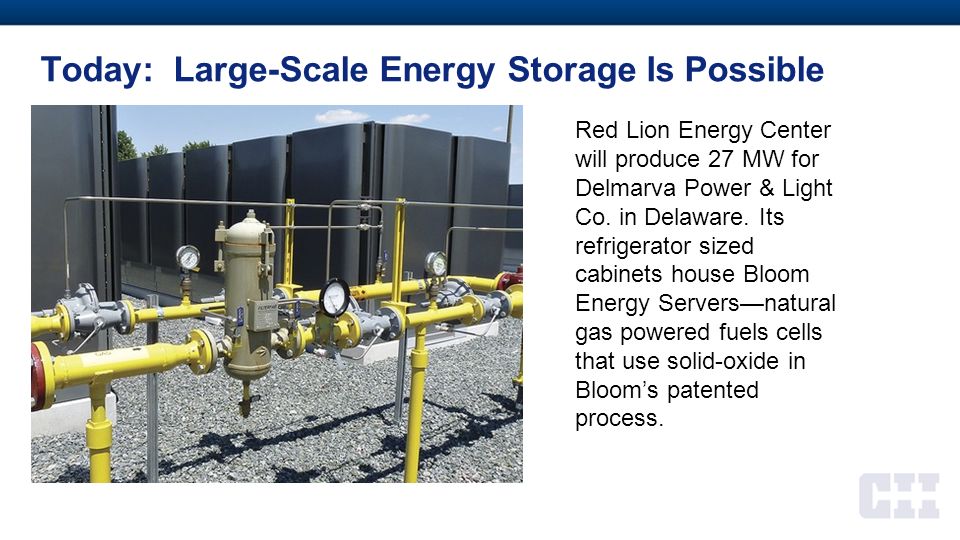 Today: Large-Scale Energy Storage Is Possible

Red Lion Energy Center will produce 27 MW for Delmarva Power & Light Co. in Delaware. Its refrigerator sized cabinets house Bloom Energy Servers—natural gas powered fuels cells that use solid-oxide in Bloom's patented process.

CH